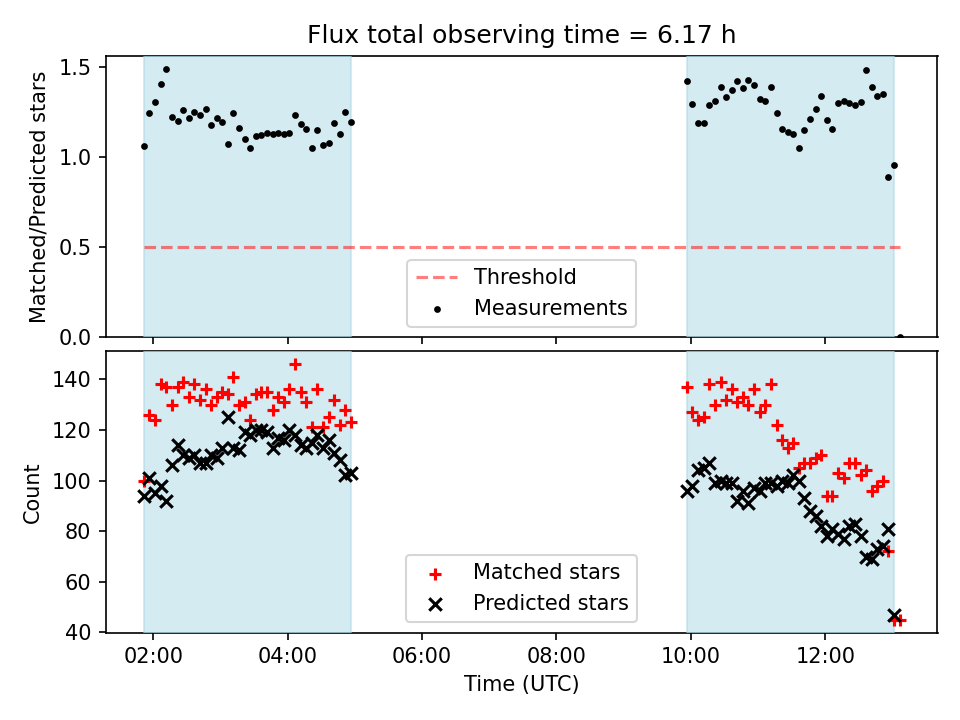 Flux total observing time = 6.17 h

Matched/Predicted stars

1.5
1.0
0.5
0.0

Threshold
Measurements

Count

140
120
100
80
60
40

Matched stars
Predicted stars

02:00
04:00
06:00
08:00
10:00
12:00

Time (UTC)